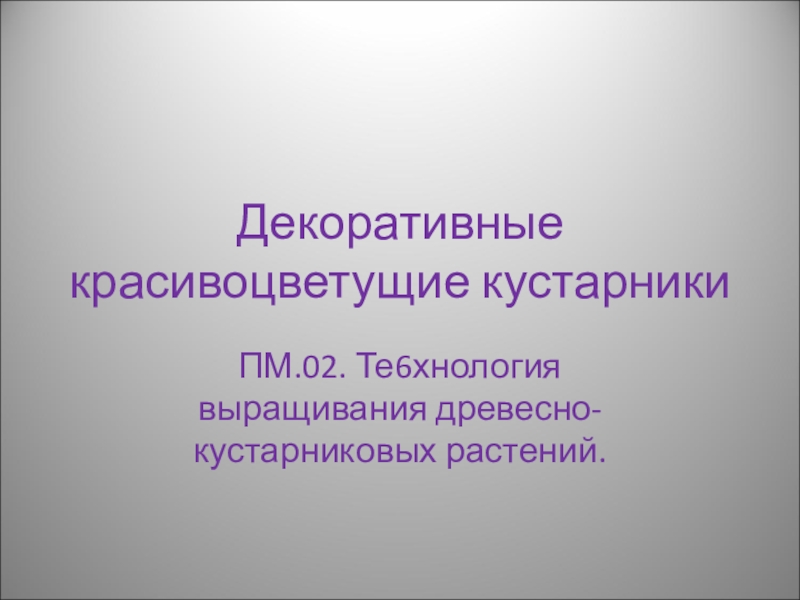 Декоративные красивоцветущие кустарники

ПМ.02. Те6хнология выращивания древесно-кустарниковых растений.